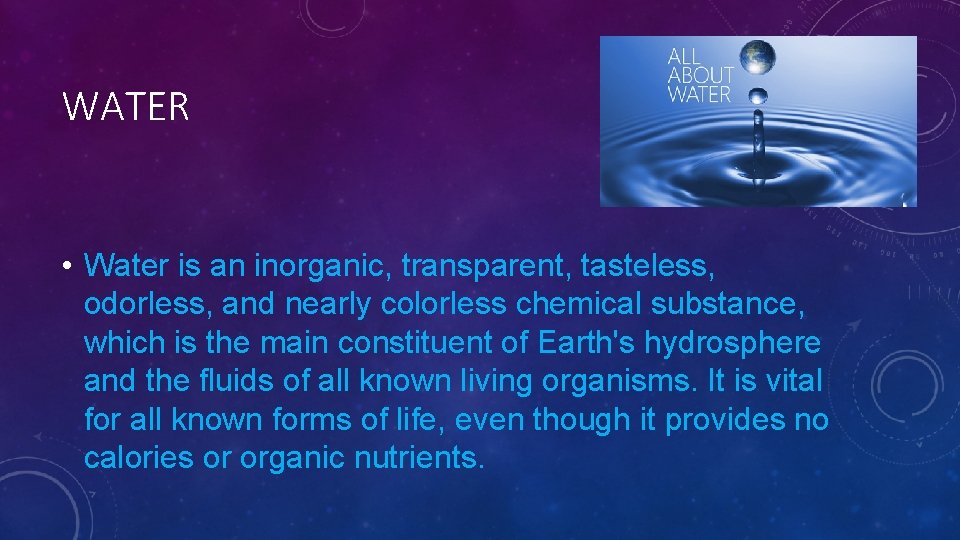 WATER

ALL ABOUT WATER

• Water is an inorganic, transparent, tasteless, odorless, and nearly colorless chemical substance, which is the main constituent of Earth's hydrosphere and the fluids of all known living organisms. It is vital for all known forms of life, even though it provides no calories or organic nutrients.